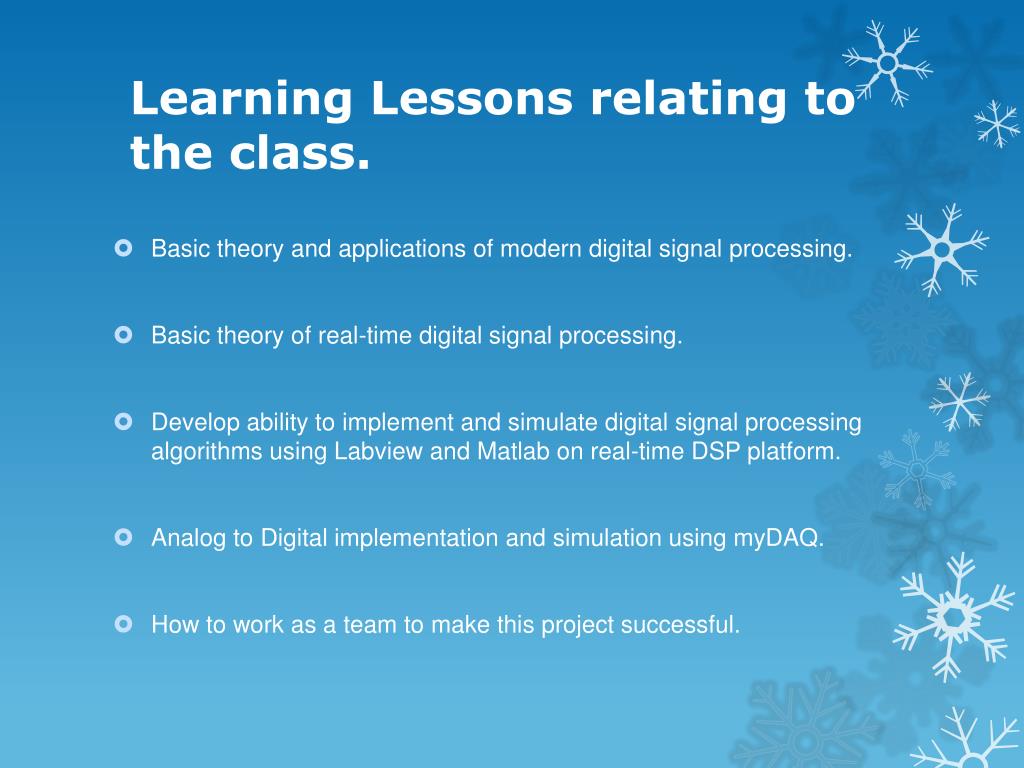 Learning Lessons relating to the class.

Basic theory and applications of modern digital signal processing.

Basic theory of real-time digital signal processing.

Develop ability to implement and simulate digital signal processing algorithms using Labview and Matlab on real-time DSP platform.

Analog to Digital implementation and simulation using myDAQ.

How to work as a team to make this project successful.